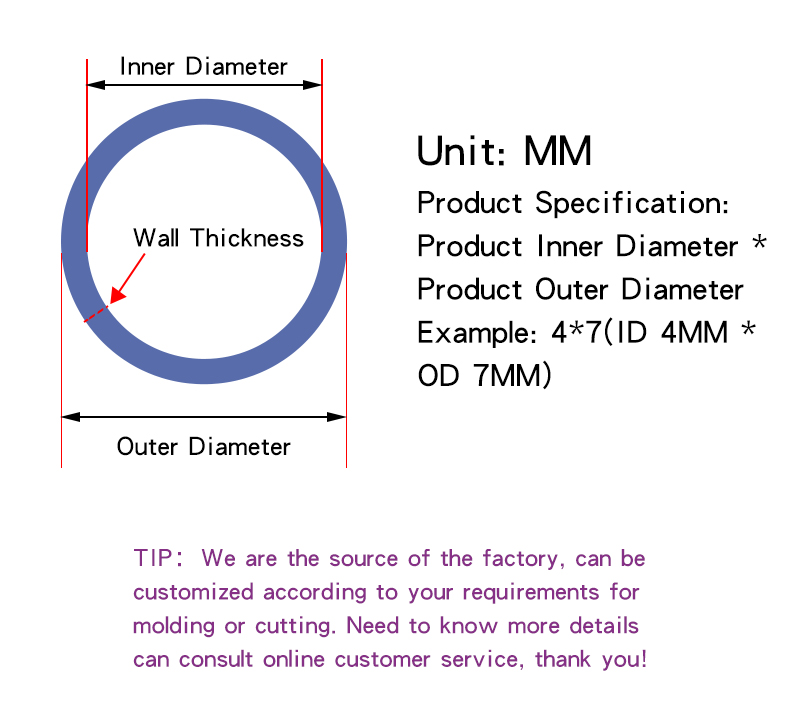 Inner Diameter

Wall Thickness

Outer Diameter

Unit: MM

Product Specification:
Product Inner Diameter *
Product Outer Diameter
Example: 4*7(ID 4MM *
OD 7MM)

TIP: We are the source of the factory, can be customized according to your requirements for molding or cutting. Need to know more details can consult online customer service, thank you!